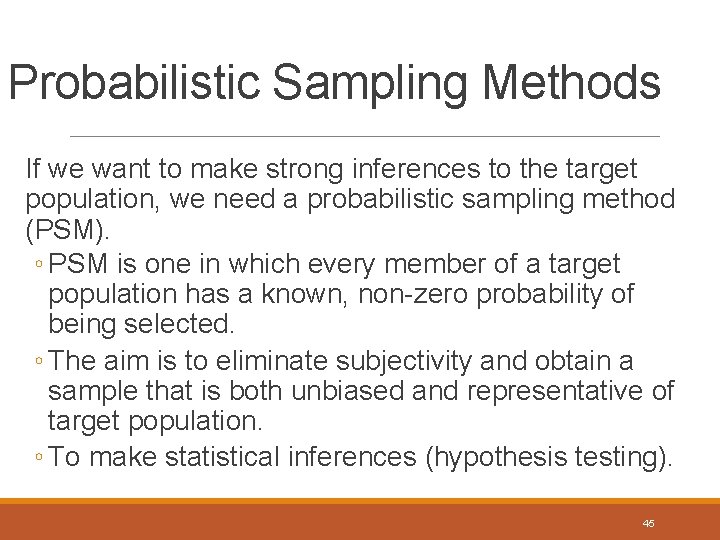 Probabilistic Sampling Methods

If we want to make strong inferences to the target population, we need a probabilistic sampling method (PSM).

◦ PSM is one in which every member of a target population has a known, non-zero probability of being selected.
◦ The aim is to eliminate subjectivity and obtain a sample that is both unbiased and representative of target population.
◦ To make statistical inferences (hypothesis testing).

45